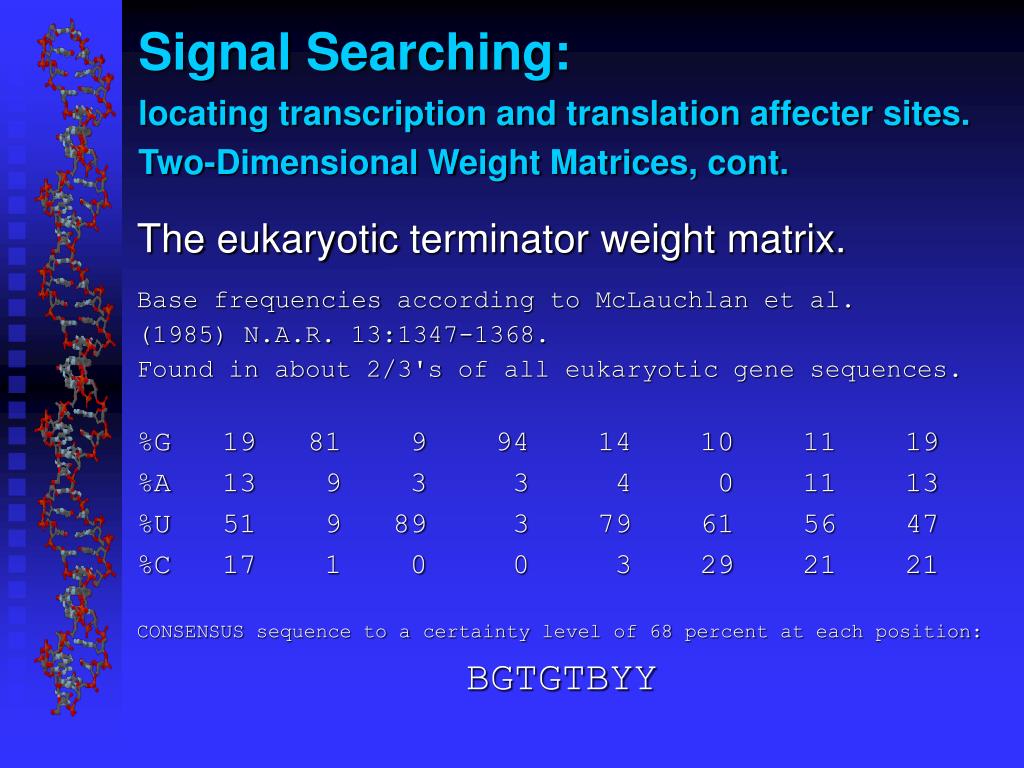 Signal Searching:
locating transcription and translation affecter sites.
Two-Dimensional Weight Matrices, cont.

The eukaryotic terminator weight matrix.

Base frequencies according to McLauchlan et al. (1985) N.A.R. 13:1347-1368.
Found in about 2/3's of all eukaryotic gene sequences.

| %G | 19 | 81 | 9 | 94 | 14 | 10 | 11 | 19 |
|---|---|---|---|---|---|---|---|---|
| %A | 13 | 9 | 3 | 3 | 4 | 0 | 11 | 13 |
| %U | 51 | 9 | 89 | 3 | 79 | 61 | 56 | 47 |
| %C | 17 | 1 | 0 | 0 | 3 | 29 | 21 | 21 |

CONSENSUS sequence to a certainty level of 68 percent at each position:

BGTGTBYY